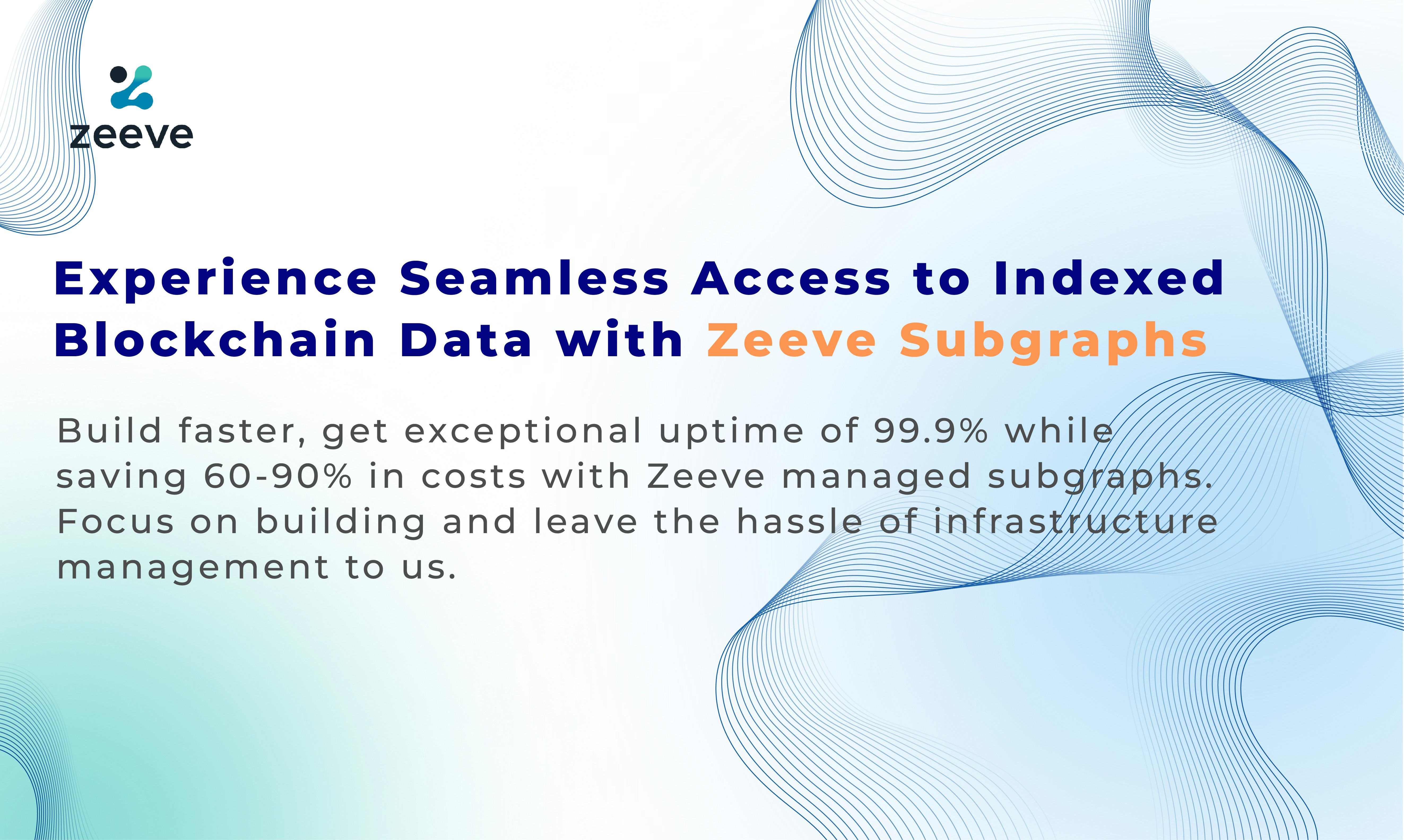 zeeve

Experience Seamless Access to Indexed Blockchain Data with Zeeve Subgraphs

Build faster, get exceptional uptime of 99.9% while saving 60-90% in costs with Zeeve managed subgraphs. Focus on building and leave the hassle of infrastructure management to us.